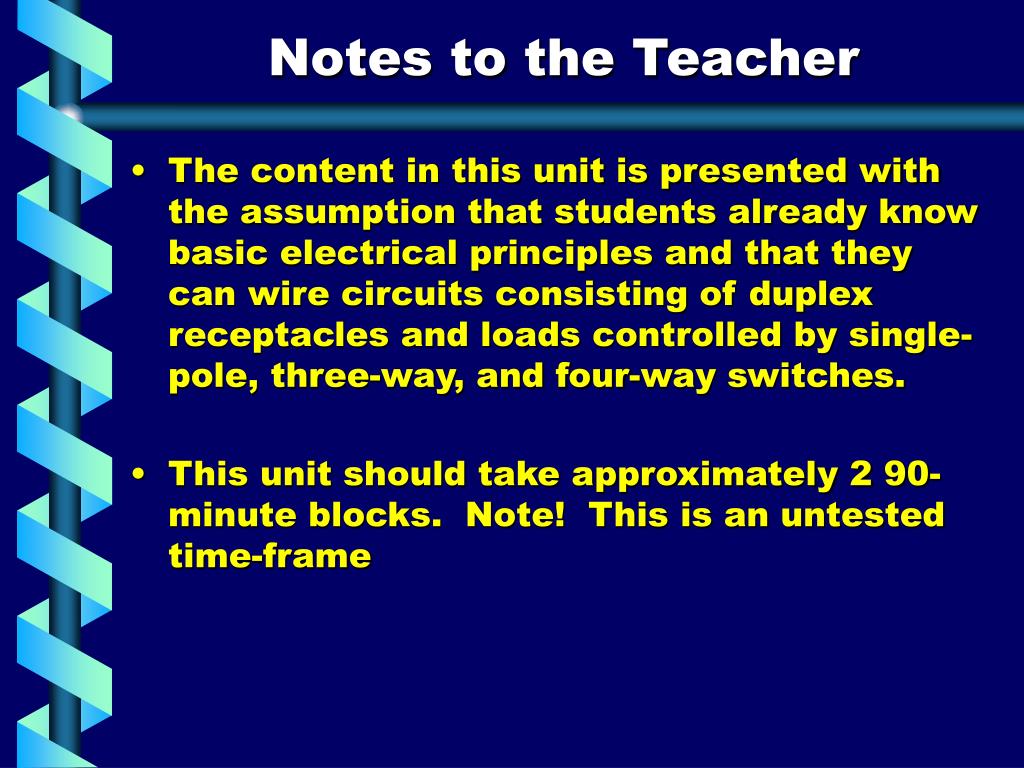 Notes to the Teacher

• The content in this unit is presented with the assumption that students already know basic electrical principles and that they can wire circuits consisting of duplex receptacles and loads controlled by single-pole, three-way, and four-way switches.

• This unit should take approximately 2 90-minute blocks. Note! This is an untested time-frame